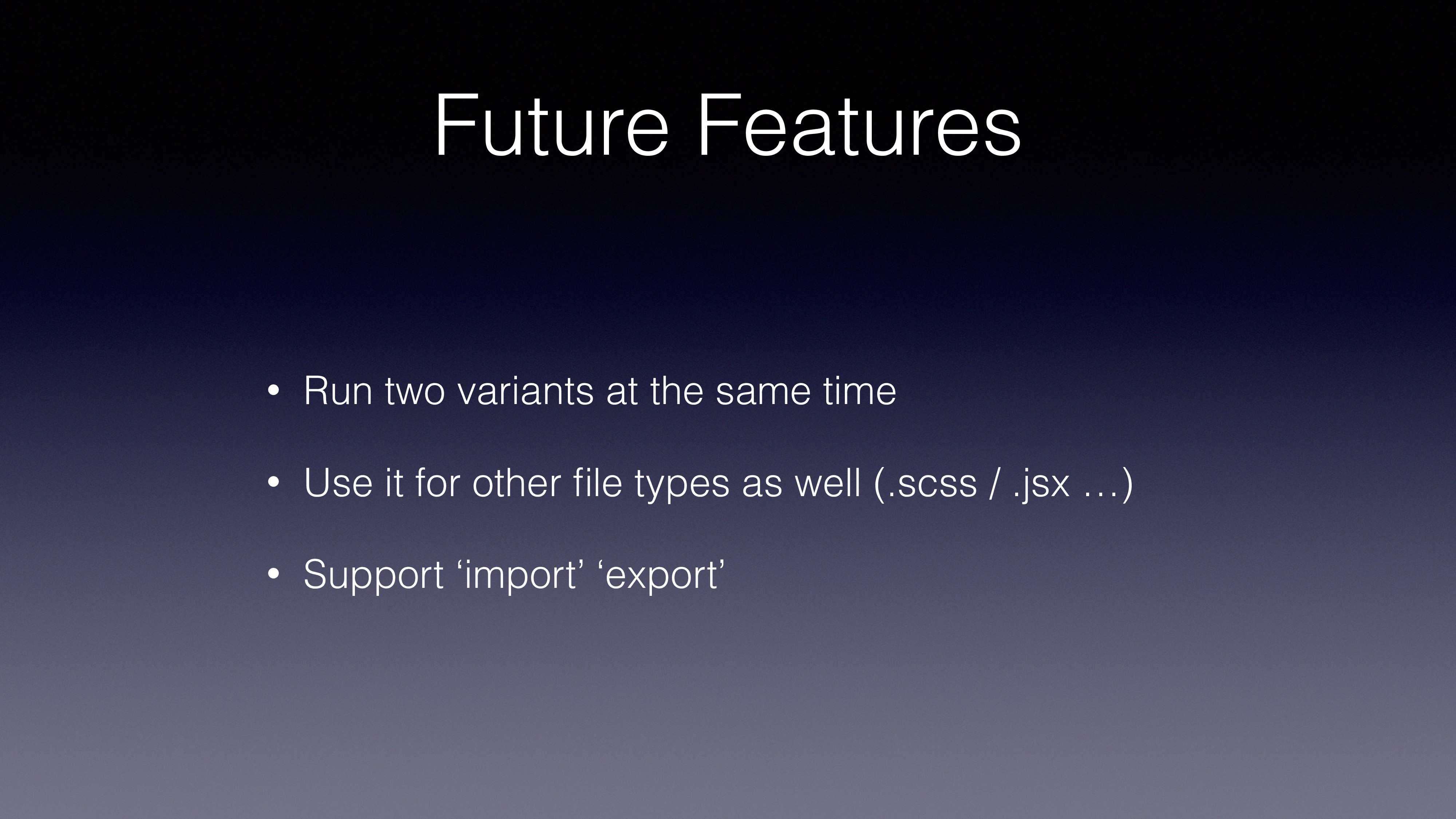 Future Features

• Run two variants at the same time

• Use it for other file types as well (.scss / .jsx …)

• Support ‘import’ ‘export’